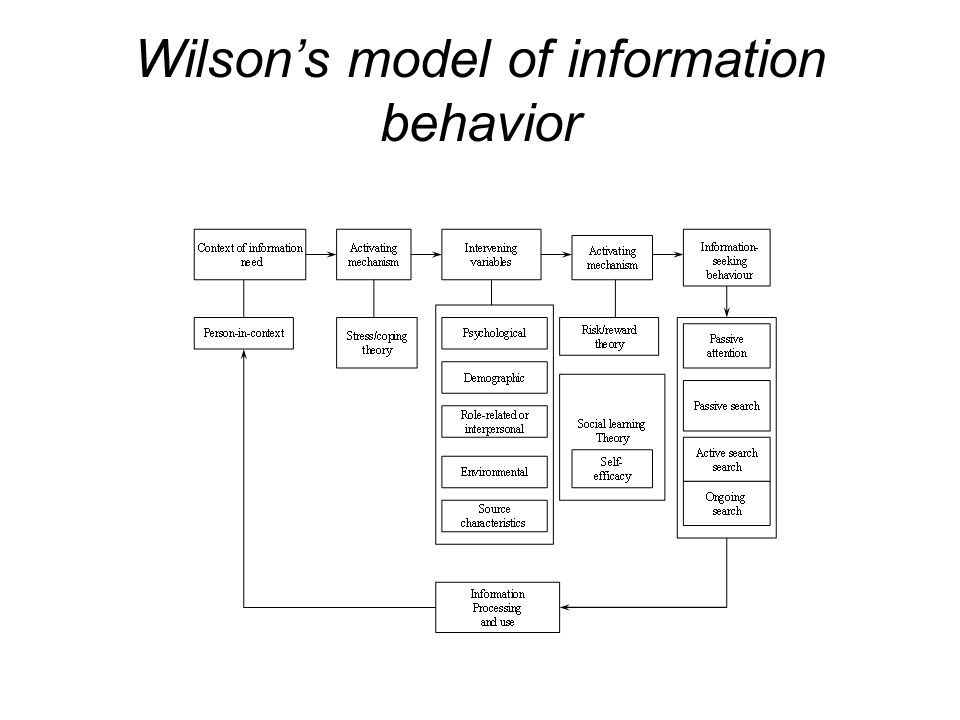 Wilson's model of information behavior

Context of information need

Activating mechanism

Intervening variables

Activating mechanism

Information-seeking behaviour

Person-in-context

Stress/coping theory

Psychological

Demographic

Role-related or interpersonal

Environmental

Source characteristics

Risk/reward theory

Social learning Theory

Self-efficacy

Passive attention

Passive search

Active search search

Ongoing search

Information Processing and use